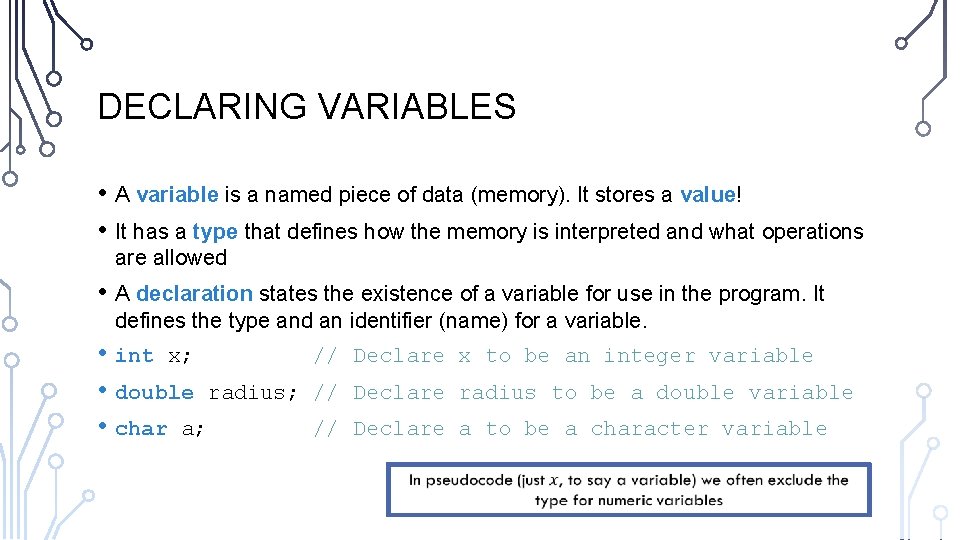 DECLARING VARIABLES

• A variable is a named piece of data (memory). It stores a value!

• It has a type that defines how the memory is interpreted and what operations are allowed

• A declaration states the existence of a variable for use in the program. It defines the type and an identifier (name) for a variable.

• int x; // Declare x to be an integer variable

• double radius; // Declare radius to be a double variable

• char a; // Declare a to be a character variable

In pseudocode (just $x$, to say a variable) we often exclude the type for numeric variables